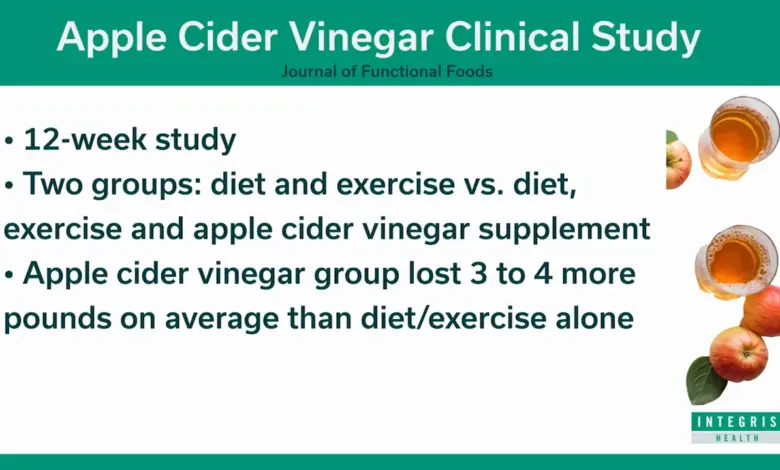 Apple Cider Vinegar Clinical Study
Journal of Functional Foods

• 12-week study
• Two groups: diet and exercise vs. diet, exercise and apple cider vinegar supplement
• Apple cider vinegar group lost 3 to 4 more pounds on average than diet/exercise alone

INTEGRIS
HEALTH